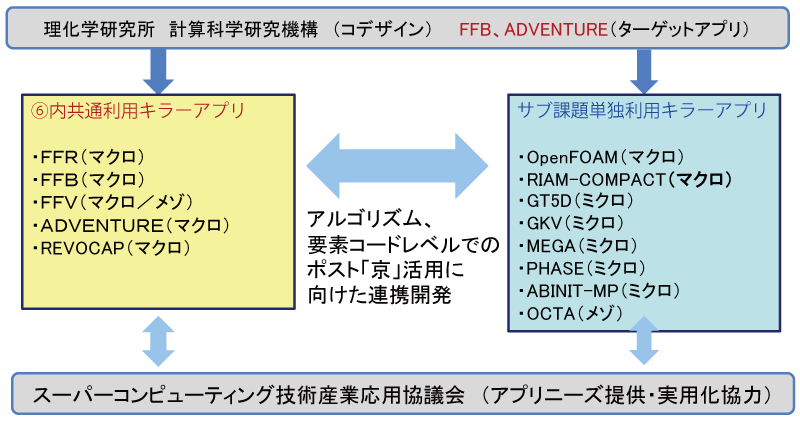 理化学研究所　計算科学研究機構　（コデザイン）　FFB、ADVENTURE（ターゲットアプリ）

⑥内共通利用キラーアプリ

・FFR（マクロ）
・FFB（マクロ）
・FFV（マクロ／メゾ）
・ADVENTURE（マクロ）
・REVOCAP（マクロ）

アルゴリズム、要素コードレベルでのポスト「京」活用に向けた連携開発

サブ課題単独利用キラーアプリ

・OpenFOAM（マクロ）
・RIAM-COMPACT（マクロ）
・GT5D（ミクロ）
・GKV（ミクロ）
・MEGA（ミクロ）
・PHASE（ミクロ）
・ABINIT-MP（ミクロ）
・OCTA（メゾ）

スーパーコンピューティング技術産業応用協議会　（アプリニーズ提供・実用化協力）